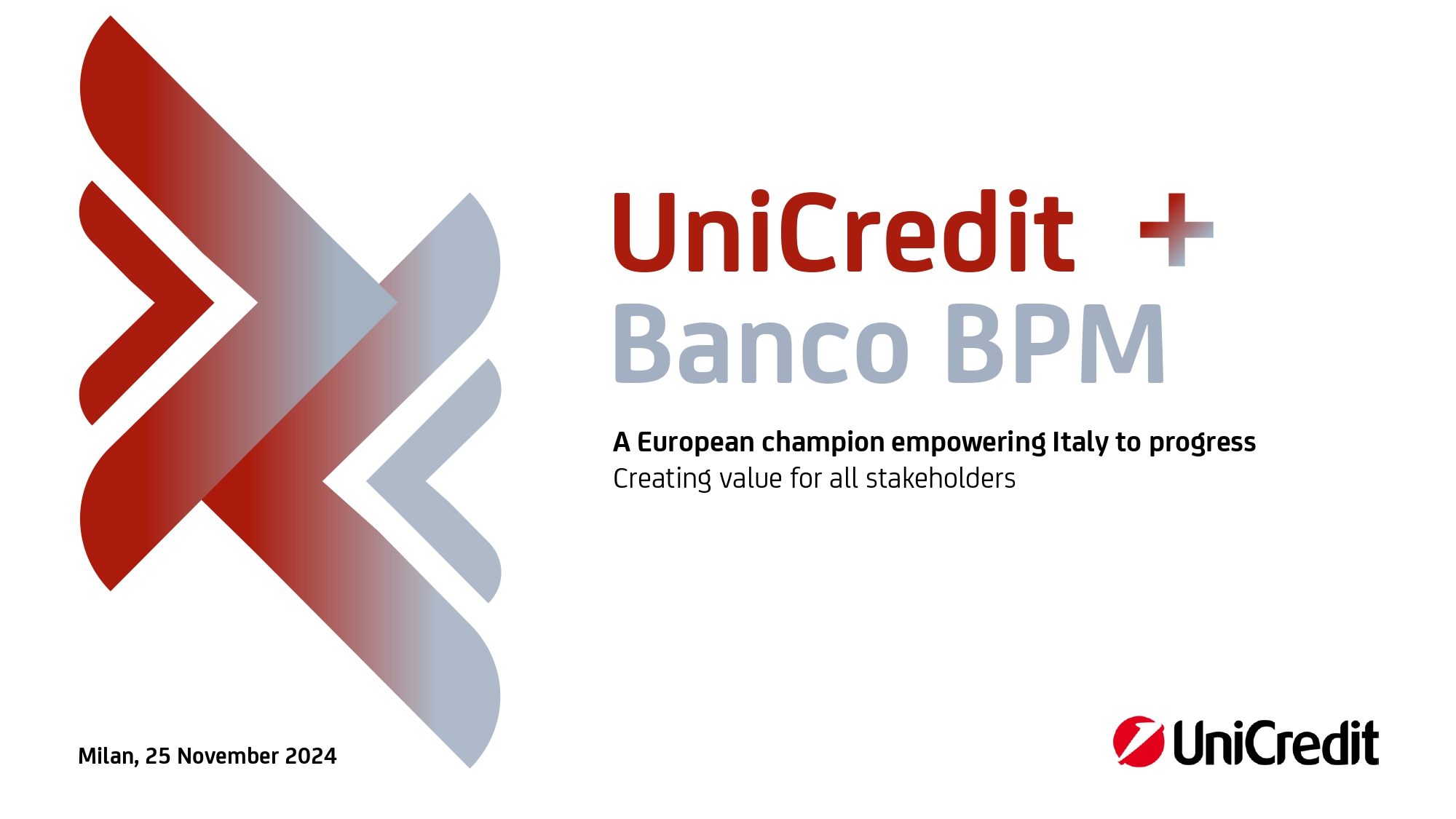 UniCredit +
Banco BPM

A European champion empowering Italy to progress
Creating value for all stakeholders

Milan, 25 November 2024

UniCredit